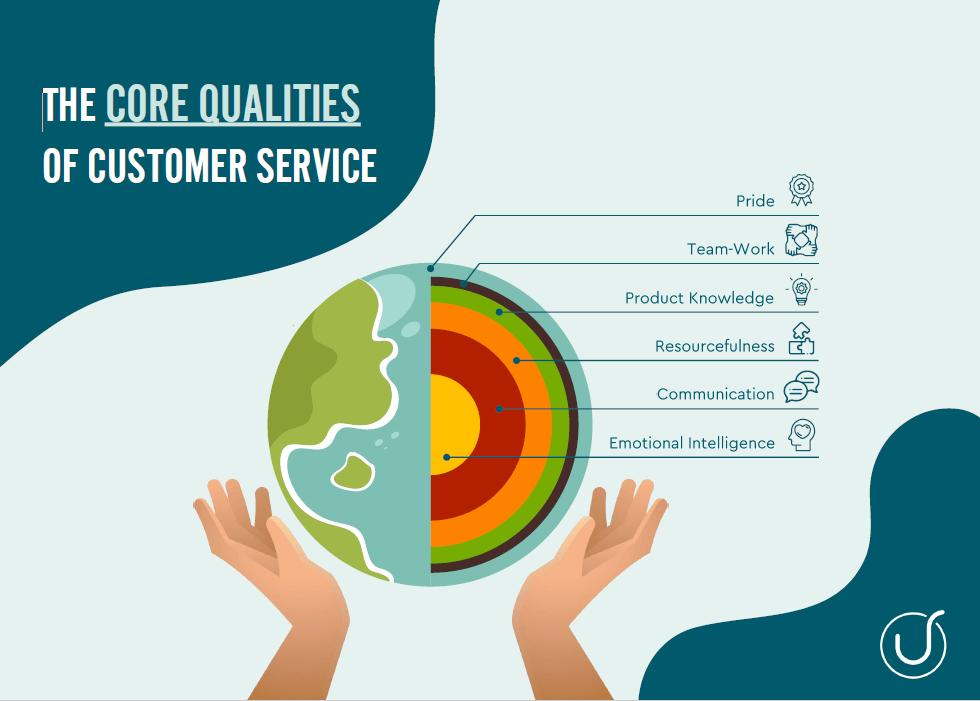 THE CORE QUALITIES OF CUSTOMER SERVICE

Pride

Team-Work

Product Knowledge

Resourcefulness

Communication

Emotional Intelligence